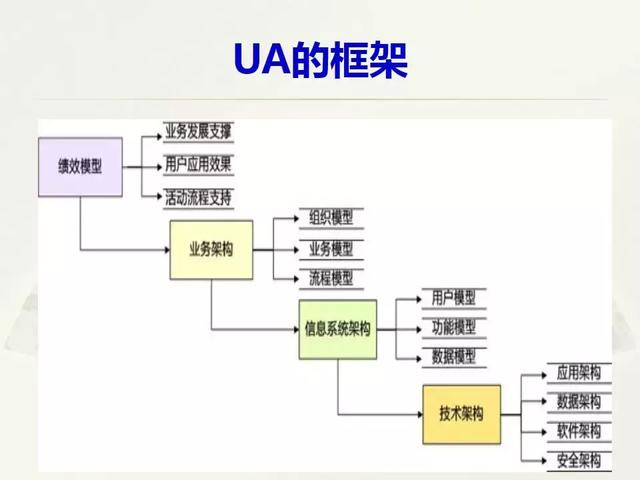 UA的框架

绩效模型
业务发展支撑
用户应用效果
活动流程支持

业务架构
组织模型
业务模型
流程模型

信息系统架构
用户模型
功能模型
数据模型

技术架构
应用架构
数据架构
软件架构
安全架构